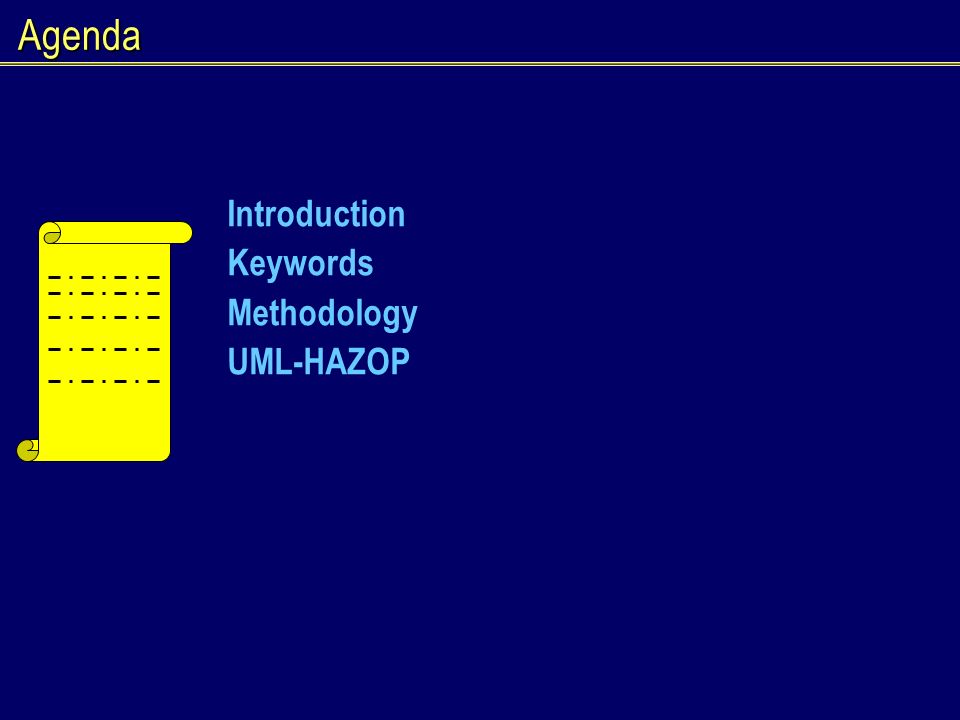 Agenda

Introduction
Keywords
Methodology
UML-HAZOP